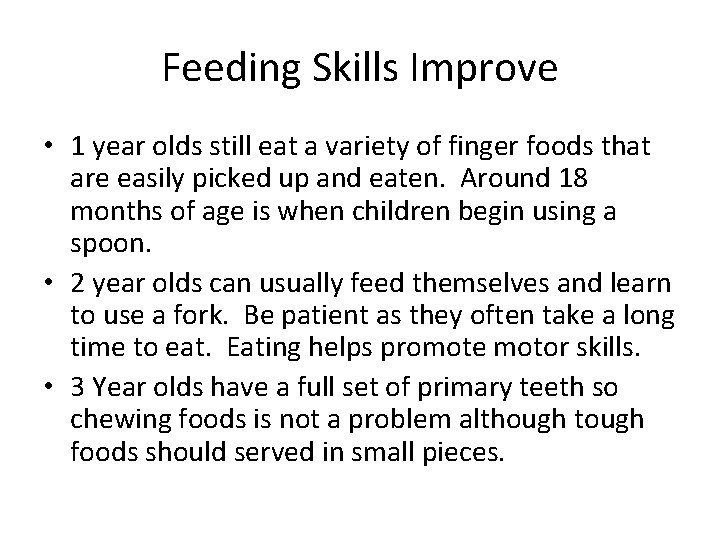 Feeding Skills Improve

• 1 year olds still eat a variety of finger foods that are easily picked up and eaten. Around 18 months of age is when children begin using a spoon.

• 2 year olds can usually feed themselves and learn to use a fork. Be patient as they often take a long time to eat. Eating helps promote motor skills.

• 3 Year olds have a full set of primary teeth so chewing foods is not a problem although tough foods should served in small pieces.